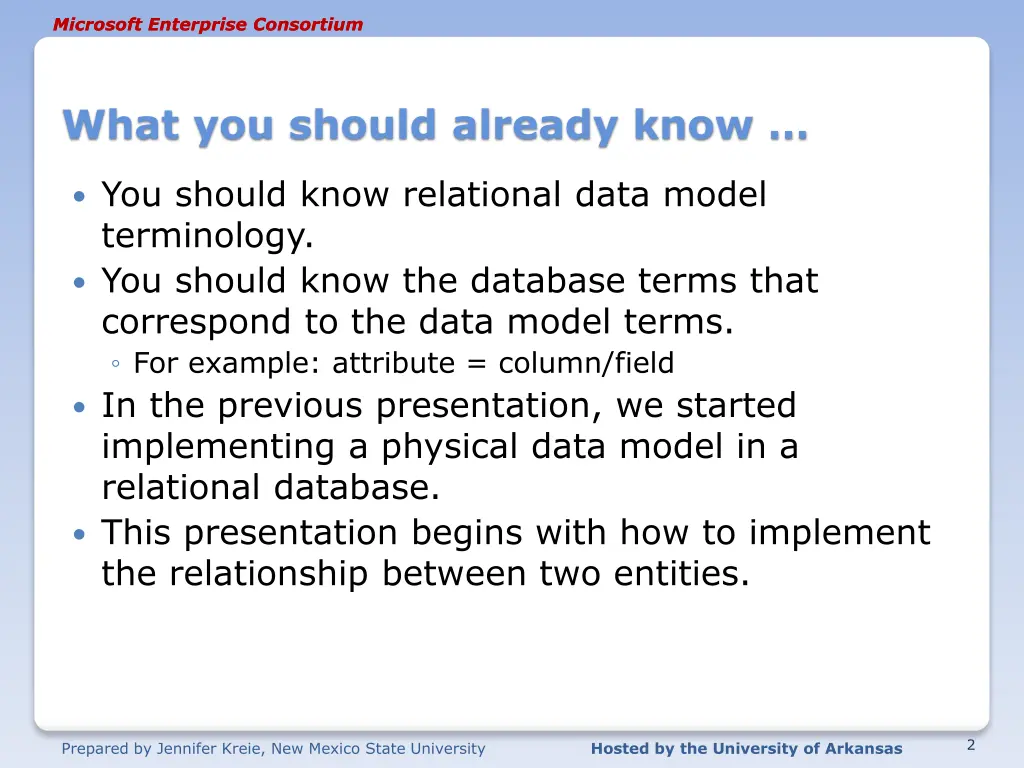 Microsoft Enterprise Consortium

What you should already know …

• You should know relational data model terminology.
• You should know the database terms that correspond to the data model terms.
◦ For example: attribute = column/field
• In the previous presentation, we started implementing a physical data model in a relational database.
• This presentation begins with how to implement the relationship between two entities.

Prepared by Jennifer Kreie, New Mexico State University

Hosted by the University of Arkansas

2